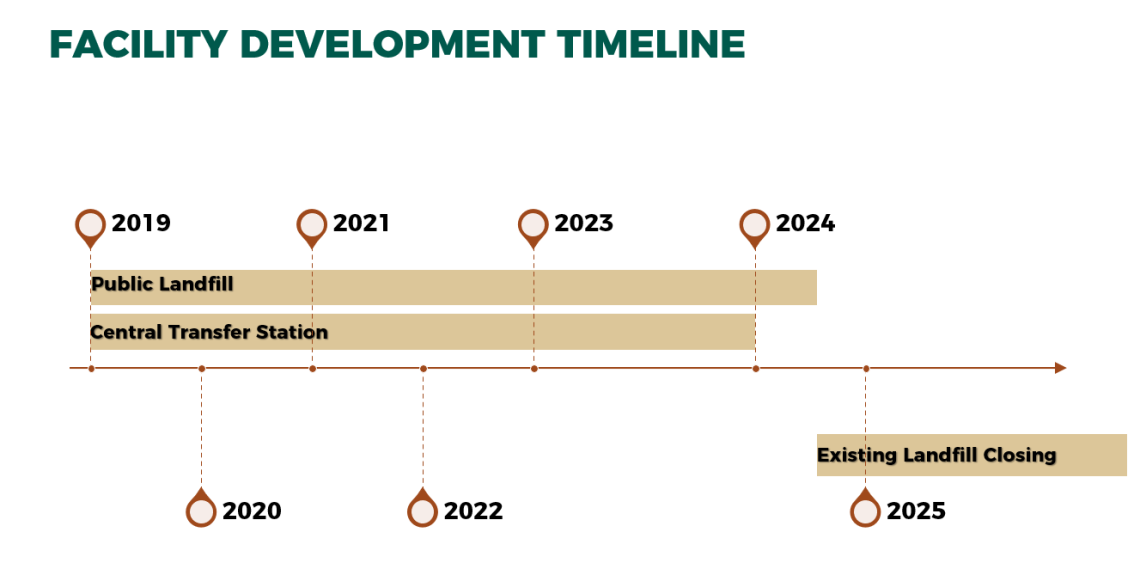 FACILITY DEVELOPMENT TIMELINE

2019

2021

2023

2024

Public Landfill

Central Transfer Station

Existing Landfill Closing

2020

2022

2025